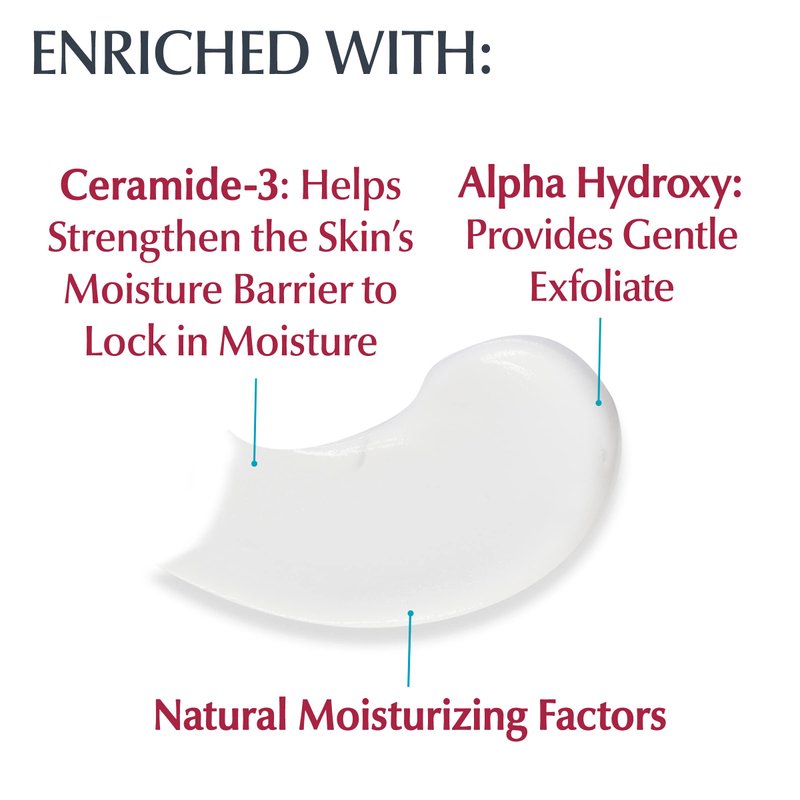 ENRICHED WITH:

Ceramide-3: Helps Strengthen the Skin's Moisture Barrier to Lock in Moisture

Alpha Hydroxy: Provides Gentle Exfoliate

Natural Moisturizing Factors